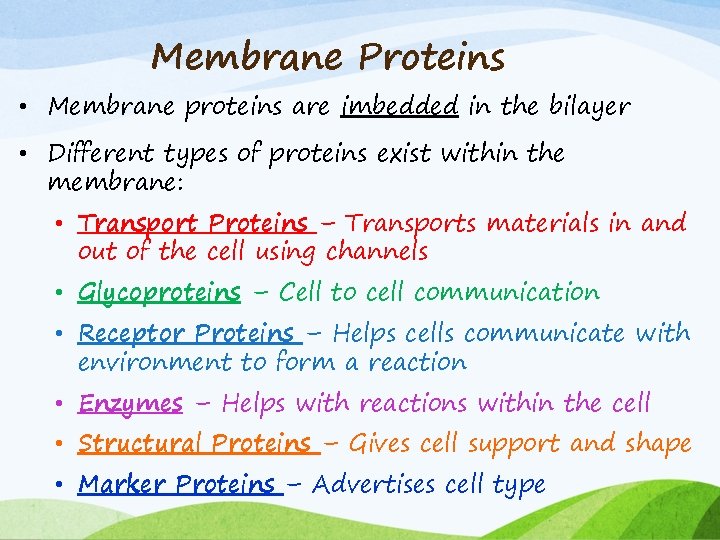 Membrane Proteins

• Membrane proteins are imbedded in the bilayer

• Different types of proteins exist within the membrane:

• Transport Proteins – Transports materials in and out of the cell using channels

• Glycoproteins – Cell to cell communication

• Receptor Proteins – Helps cells communicate with environment to form a reaction

• Enzymes – Helps with reactions within the cell

• Structural Proteins – Gives cell support and shape

• Marker Proteins – Advertises cell type